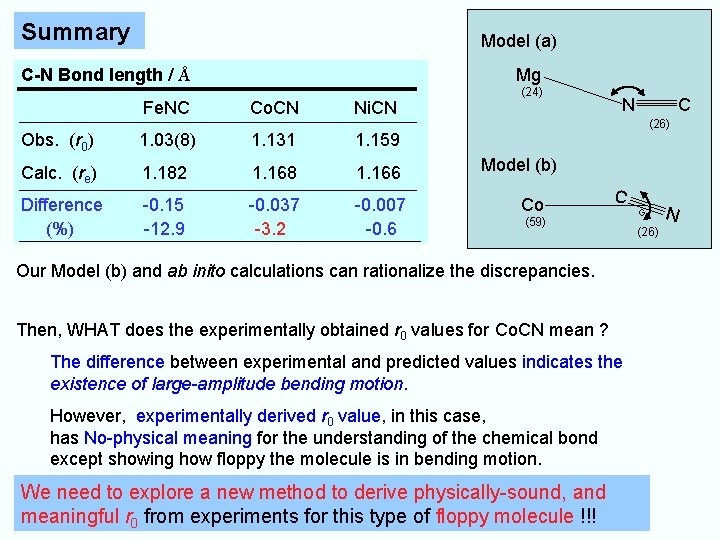 Summary

C-N Bond length / Å

| | FeNC | CoCN | NiCN |
|---|---|---|---|
| Obs. ($r_0$) | 1.03(8) | 1.131 | 1.159 |
| Calc. ($r_e$) | 1.182 | 1.168 | 1.166 |
| Difference | -0.15 | -0.037 | -0.007 |
| (%) | -12.9 | -3.2 | -0.6 |

Model (a)

Mg
(24)
N
C
(26)

Model (b)

Co
(59)
C
G
N
(26)

Our Model (b) and ab inito calculations can rationalize the discrepancies.

Then, WHAT does the experimentally obtained $r_0$ values for CoCN mean ?

The difference between experimental and predicted values indicates the existence of large-amplitude bending motion.

However, experimentally derived $r_0$ value, in this case, has No-physical meaning for the understanding of the chemical bond except showing how floppy the molecule is in bending motion.

We need to explore a new method to derive physically-sound, and meaningful $r_0$ from experiments for this type of floppy molecule !!!